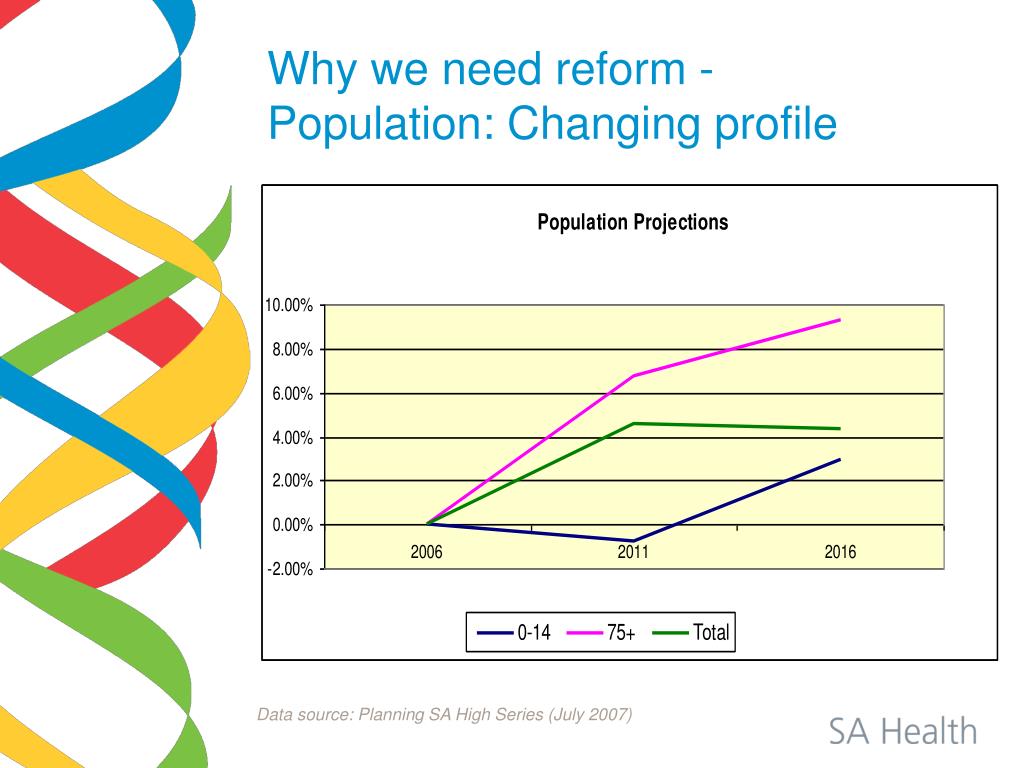 Why we need reform - Population: Changing profile

Population Projections

10.00%
8.00%
6.00%
4.00%
2.00%
0.00%
-2.00%

2006
2011
2016

0-14
75+
Total

Data source: Planning SA High Series (July 2007)

SA Health